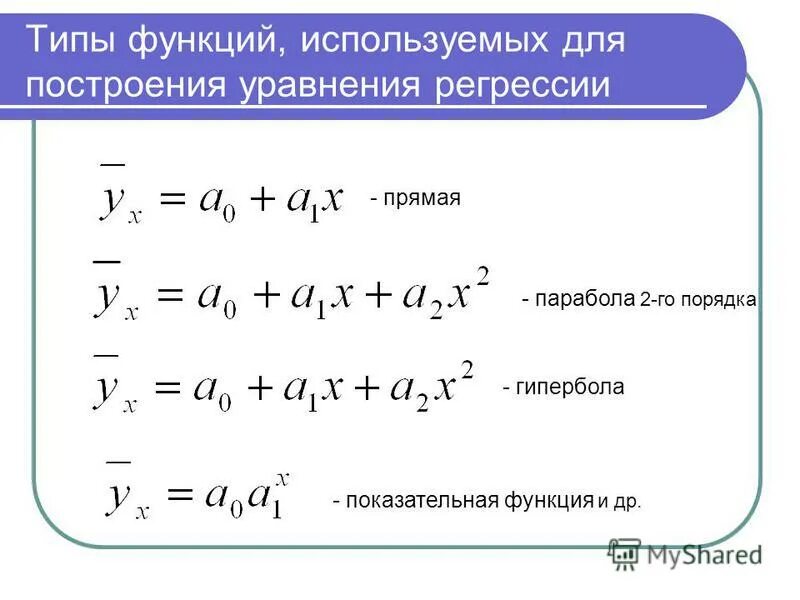 Типы функций, используемых для построения уравнения регрессии

$\bar{y}_x = a_0 + a_1 x$ - прямая

$\bar{y}_x = a_0 + a_1 x + a_2 x^2$ - парабола 2-го порядка

$\bar{y}_x = a_0 + a_1 x + a_2 x^2$ - гипербола

$\bar{y}_x = a_0 a_1^x$ - показательная функция и др.

MyShared